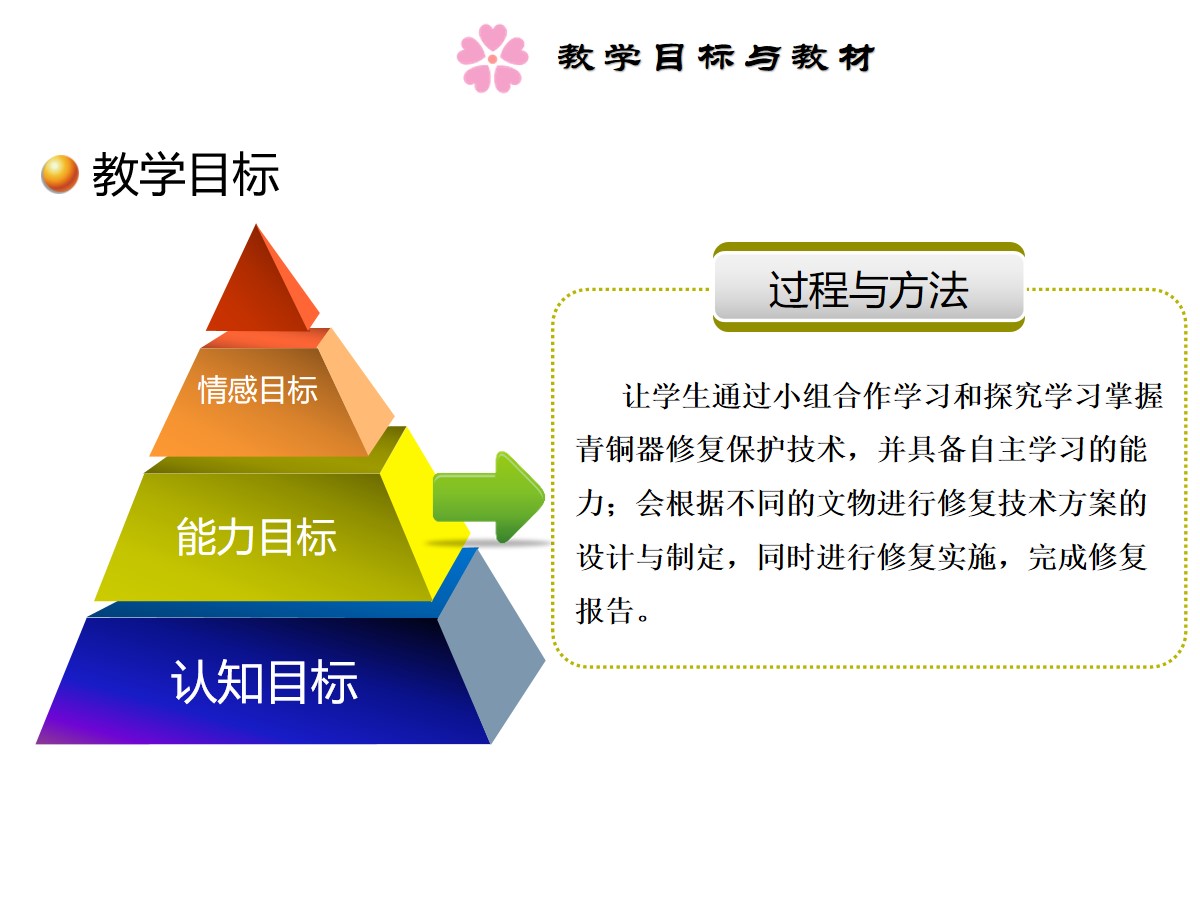 教学目标与教材

教学目标

情感目标

能力目标

认知目标

过程与方法

让学生通过小组合作学习和探究学习掌握青铜器修复保护技术，并具备自主学习的能力；会根据不同的文物进行修复技术方案的设计与制定，同时进行修复实施，完成修复报告。